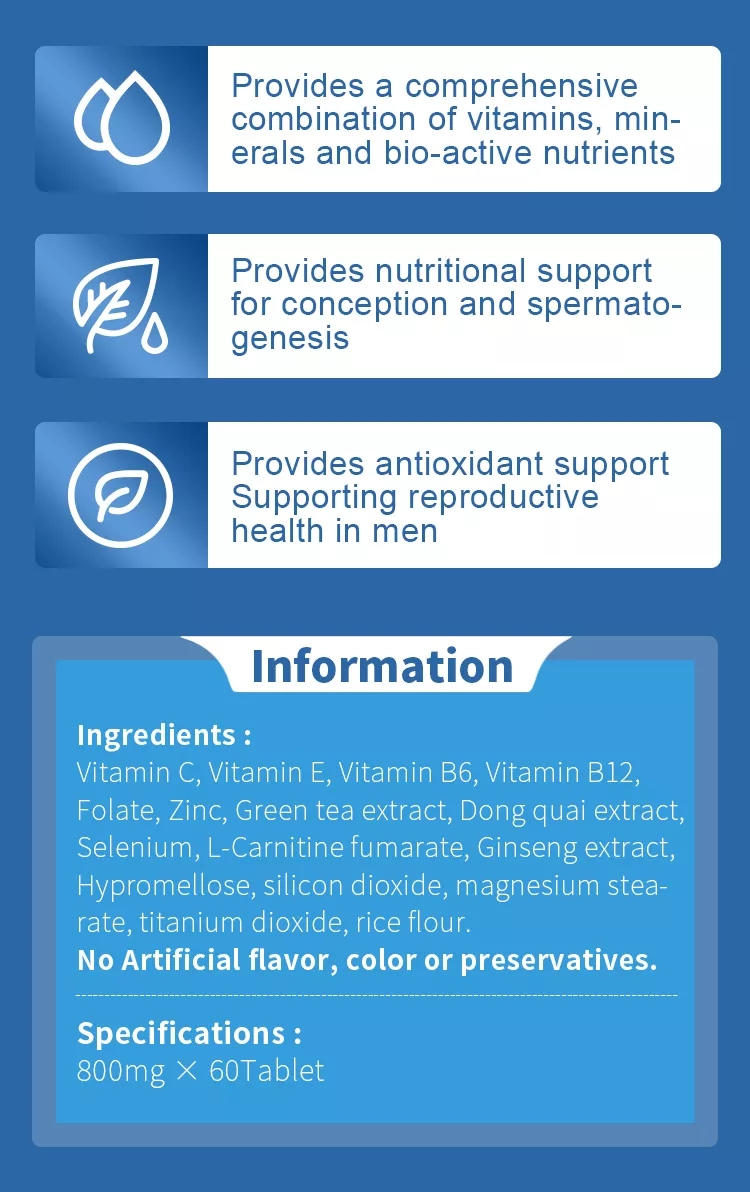 Provides a comprehensive combination of vitamins, minerals and bio-active nutrients

Provides nutritional support for conception and spermatogenesis

Provides antioxidant support Supporting reproductive health in men

Information

Ingredients :
Vitamin C, Vitamin E, Vitamin B6, Vitamin B12, Folate, Zinc, Green tea extract, Dong quai extract, Selenium, L-Carnitine fumarate, Ginseng extract, Hypromellose, silicon dioxide, magnesium stearate, titanium dioxide, rice flour.
No Artificial flavor, color or preservatives.

Specifications :
800mg × 60Tablet